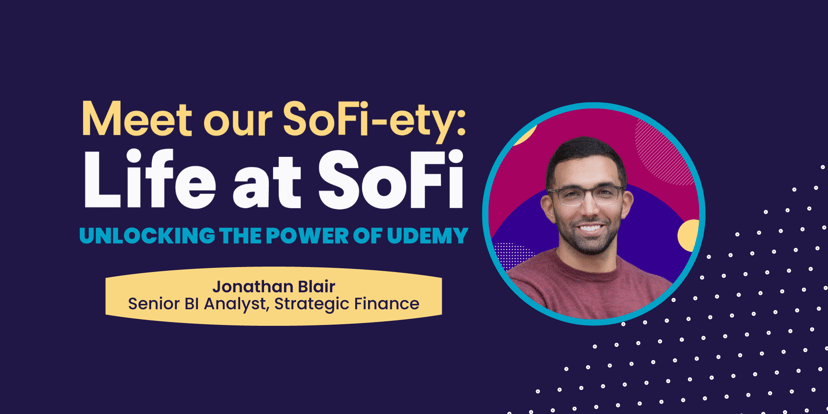 Meet our SoFi-ety:
Life at SoFi

UNLOCKING THE POWER OF UDEMY

Jonathan Blair
Senior BI Analyst, Strategic Finance